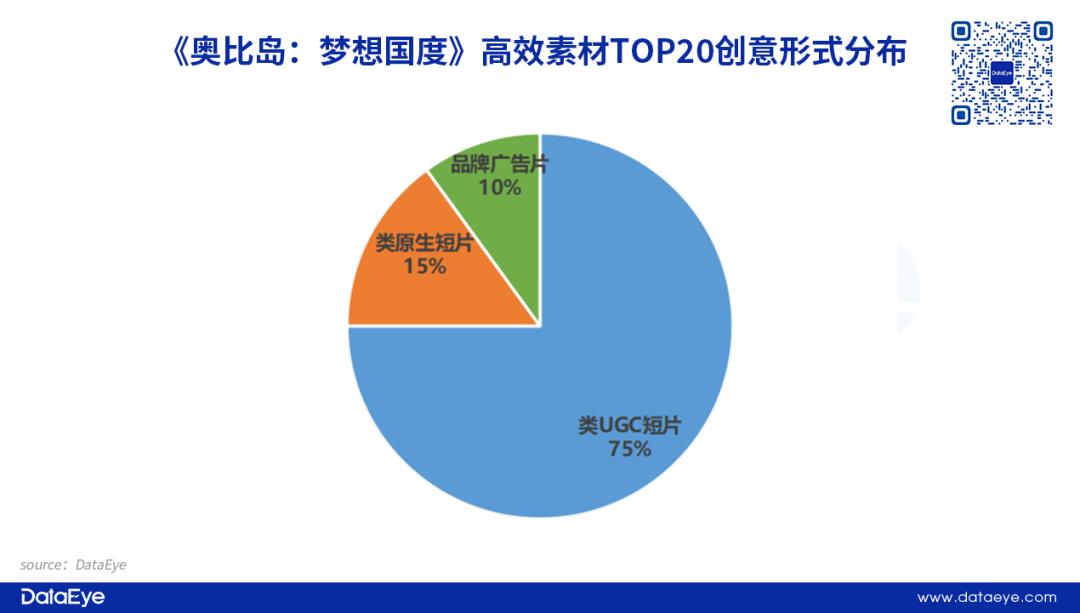 《奥比岛：梦想国度》高效素材TOP20创意形式分布

DataEye

品牌广告片
10%

类原生短片
15%

类UGC短片
75%

source：DataEye

DataEye

www.dataeye.com